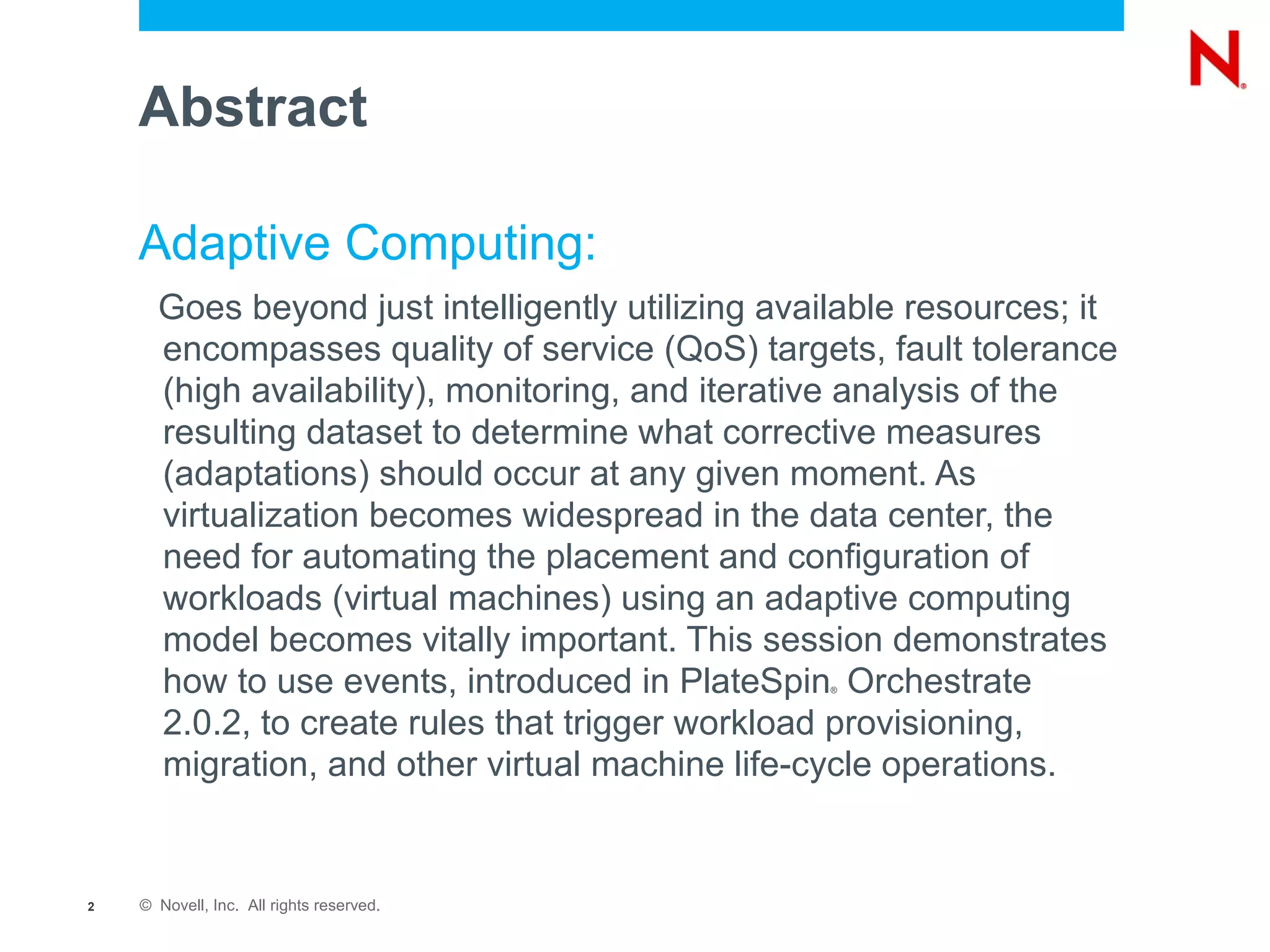 N®

Abstract

Adaptive Computing:

Goes beyond just intelligently utilizing available resources; it encompasses quality of service (QoS) targets, fault tolerance (high availability), monitoring, and iterative analysis of the resulting dataset to determine what corrective measures (adaptations) should occur at any given moment. As virtualization becomes widespread in the data center, the need for automating the placement and configuration of workloads (virtual machines) using an adaptive computing model becomes vitally important. This session demonstrates how to use events, introduced in PlateSpin® Orchestrate 2.0.2, to create rules that trigger workload provisioning, migration, and other virtual machine life-cycle operations.

2 © Novell, Inc. All rights reserved.